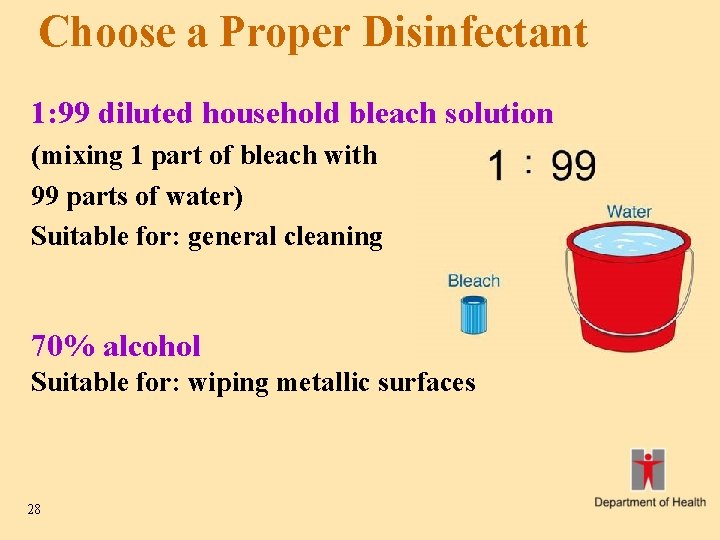 Choose a Proper Disinfectant

1:99 diluted household bleach solution
(mixing 1 part of bleach with 99 parts of water)
Suitable for: general cleaning

1 : 99

Water

Bleach

70% alcohol
Suitable for: wiping metallic surfaces

28

Department of Health